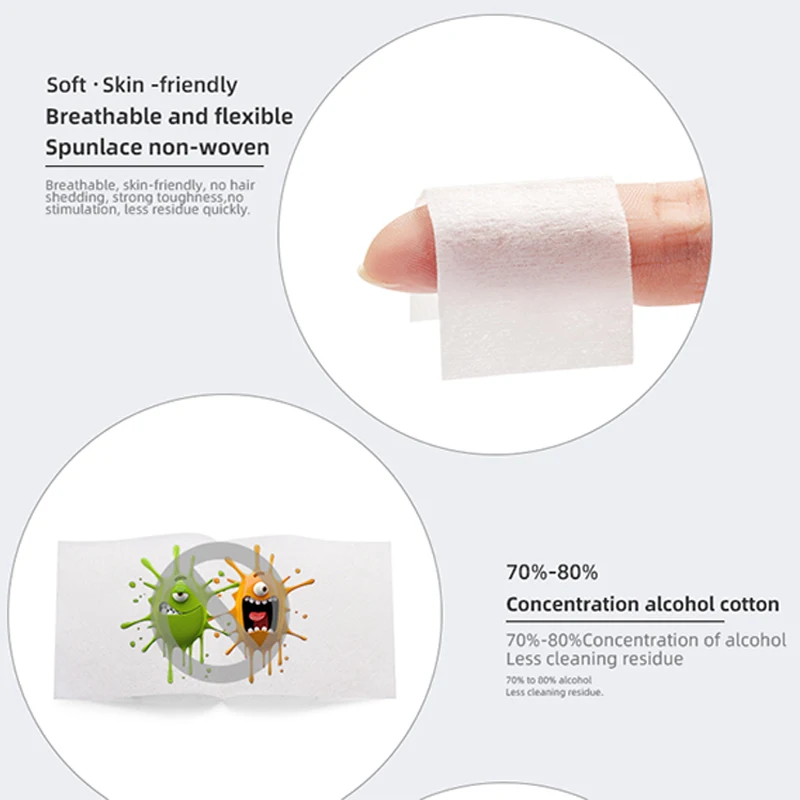 Soft · Skin -friendly
Breathable and flexible
Spunlace non-woven

Breathable, skin-friendly, no hair shedding, strong toughness,no stimulation, less residue quickly.

70%-80%
Concentration alcohol cotton

70%-80%Concentration of alcohol
Less cleaning residue

70% to 80% alcohol
Less cleaning residue.